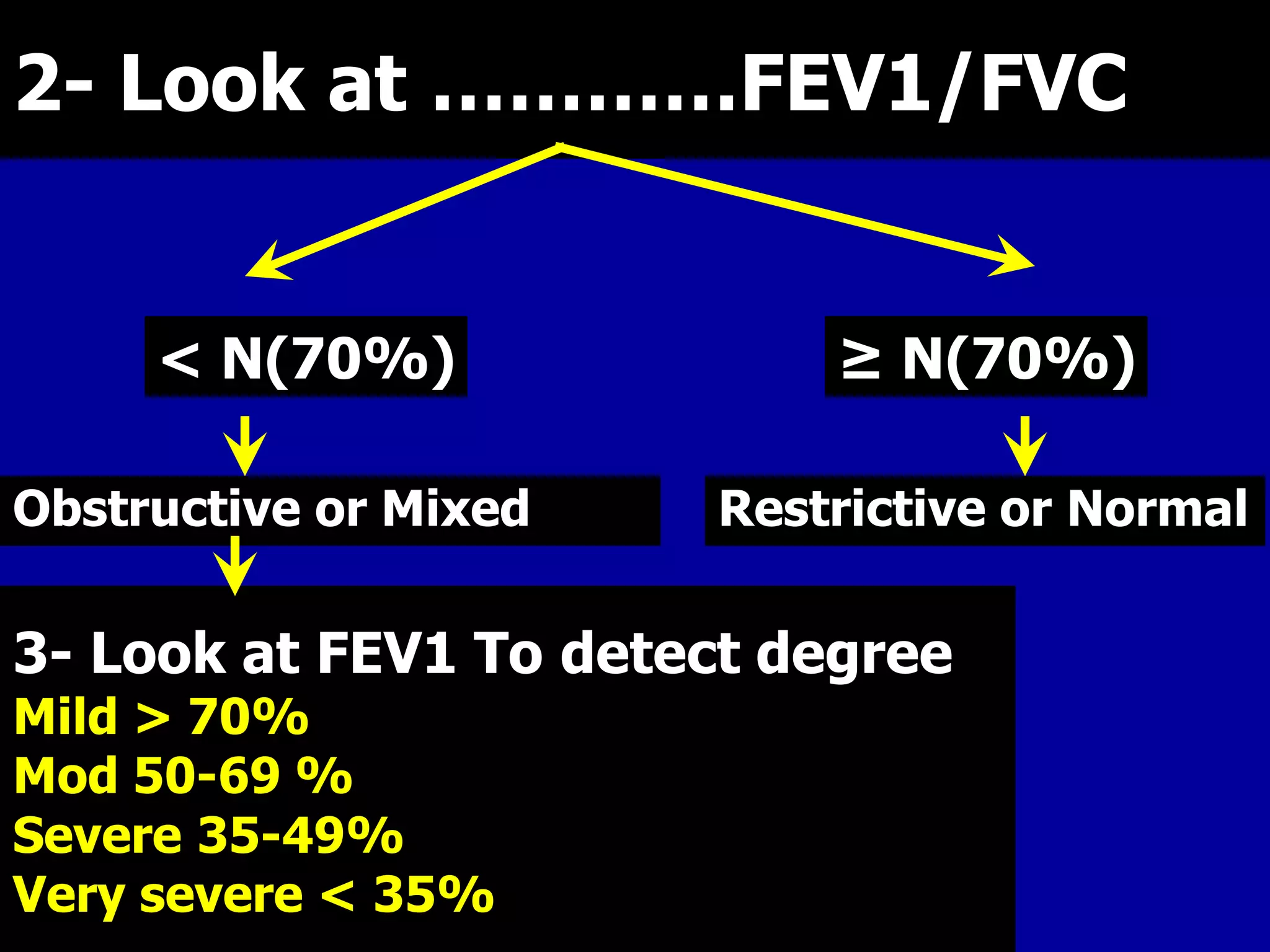 2- Look at ............FEV1/FVC

< N(70%)

≥ N(70%)

Obstructive or Mixed

Restrictive or Normal

3- Look at FEV1 To detect degree
Mild > 70%
Mod 50-69 %
Severe 35-49%
Very severe < 35%